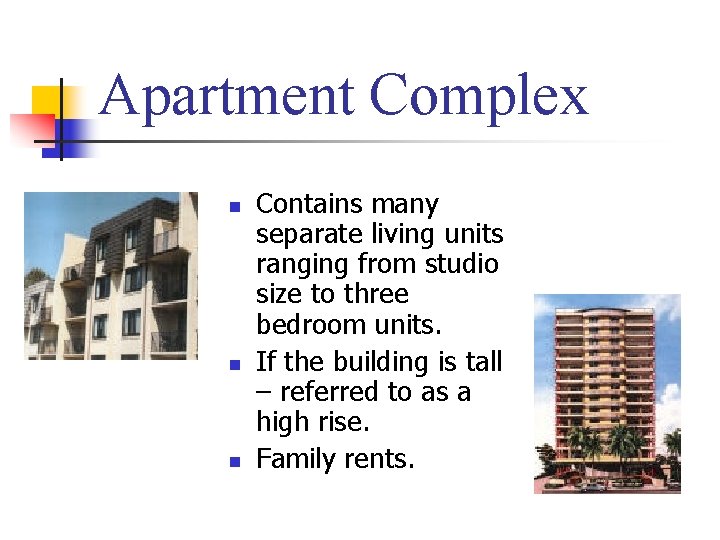 Apartment Complex

- Contains many separate living units ranging from studio size to three bedroom units.
- If the building is tall – referred to as a high rise.
- Family rents.